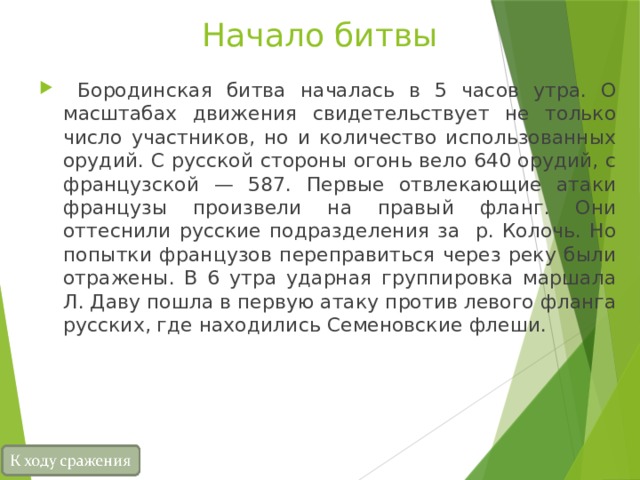 Начало битвы

Бородинская битва началась в 5 часов утра. О масштабах движения свидетельствует не только число участников, но и количество использованных орудий. С русской стороны огонь вело 640 орудий, с французской — 587. Первые отвлекающие атаки французы произвели на правый фланг. Они оттеснили русские подразделения за р. Колочь. Но попытки французов переправиться через реку были отражены. В 6 утра ударная группировка маршала Л. Даву пошла в первую атаку против левого фланга русских, где находились Семеновские флеши.

К ходу сражения